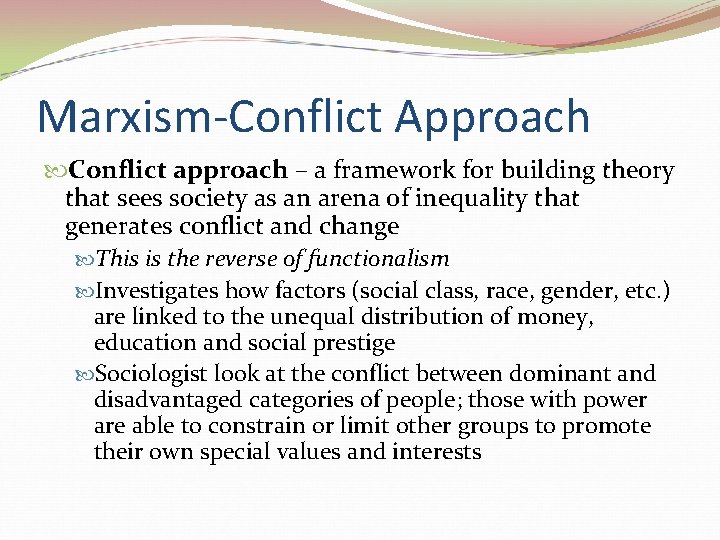 Marxism-Conflict Approach

Conflict approach – a framework for building theory that sees society as an arena of inequality that generates conflict and change

This is the reverse of functionalism

Investigates how factors (social class, race, gender, etc.) are linked to the unequal distribution of money, education and social prestige

Sociologist look at the conflict between dominant and disadvantaged categories of people; those with power are able to constrain or limit other groups to promote their own special values and interests